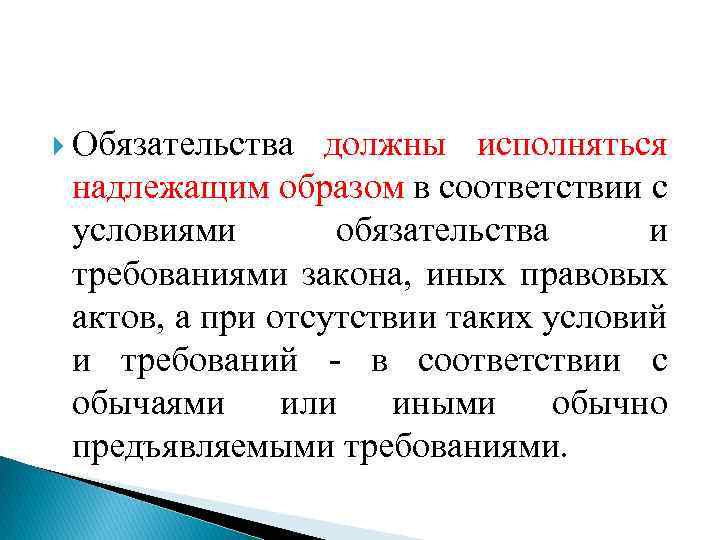 Обязательства должны исполняться надлежащим образом в соответствии с условиями обязательства и требованиями закона, иных правовых актов, а при отсутствии таких условий и требований - в соответствии с обычаями или иными обычно предъявляемыми требованиями.